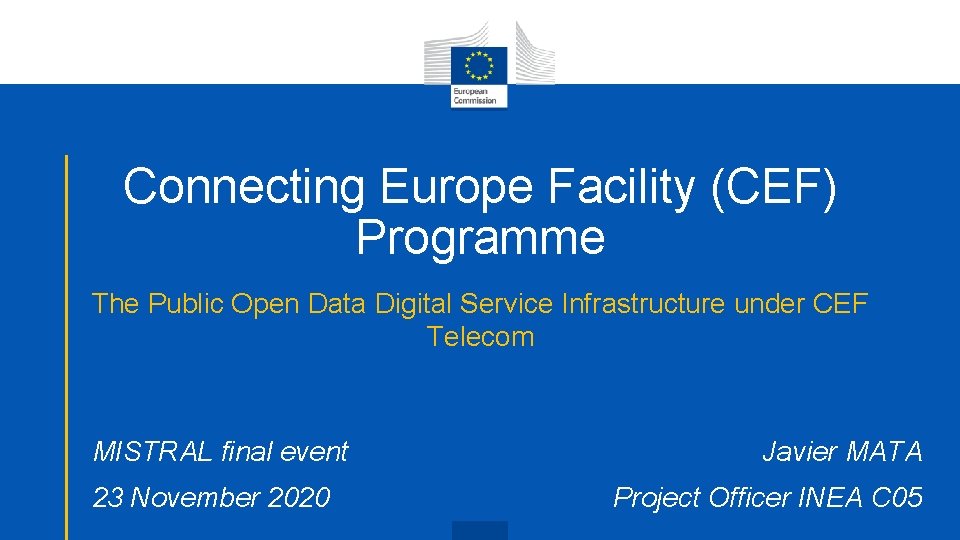 European Commission

Connecting Europe Facility (CEF) Programme

The Public Open Data Digital Service Infrastructure under CEF Telecom

MISTRAL final event

23 November 2020

Javier MATA

Project Officer INEA C05